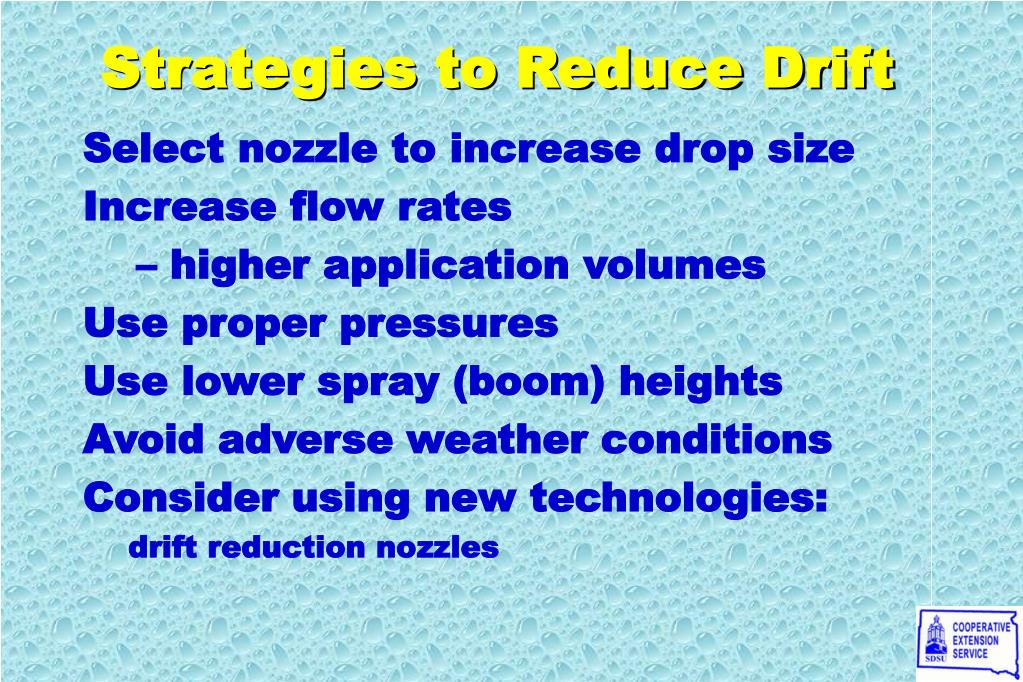 Strategies to Reduce Drift

Select nozzle to increase drop size
Increase flow rates
– higher application volumes
Use proper pressures
Use lower spray (boom) heights
Avoid adverse weather conditions
Consider using new technologies:
drift reduction nozzles

SDSU COOPERATIVE EXTENSION SERVICE